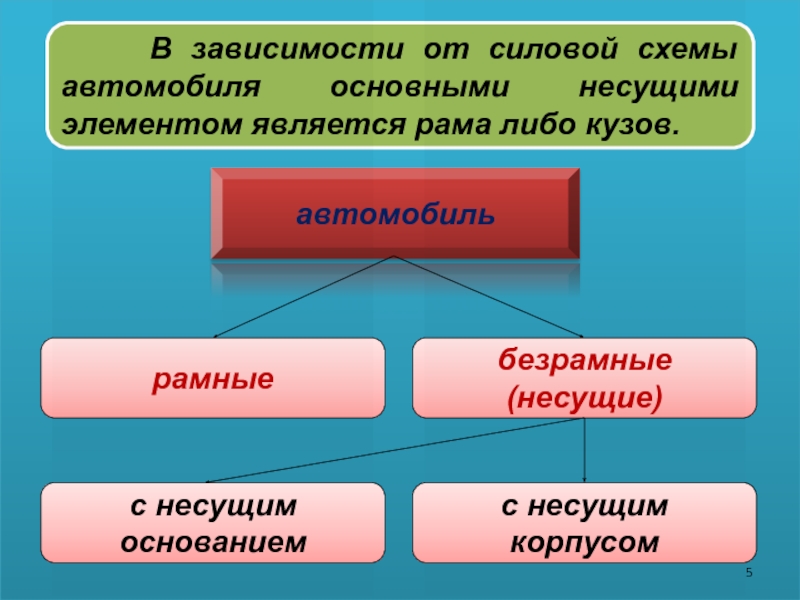 В зависимости от силовой схемы автомобиля основными несущими элементом является рама либо кузов.

автомобиль

рамные

безрамные (несущие)

с несущим основанием

с несущим корпусом

5